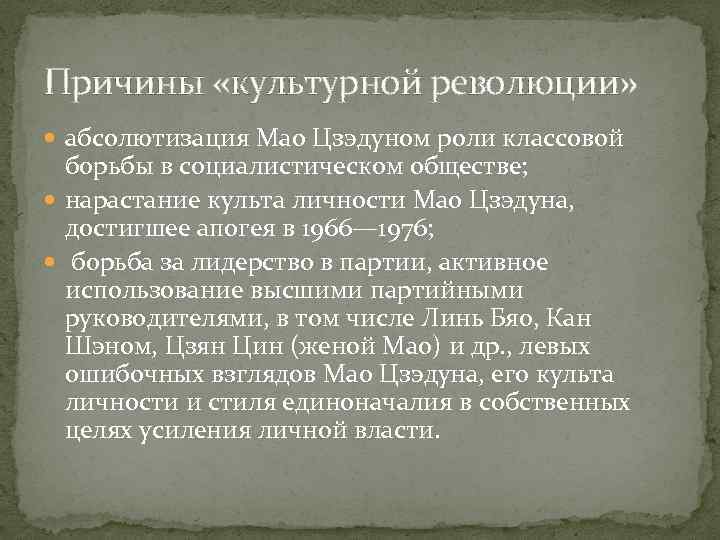 Причины «культурной революции»

абсолютизация Мао Цзэдуном роли классовой борьбы в социалистическом обществе;

нарастание культа личности Мао Цзэдуна, достигшее апогея в 1966—1976;

борьба за лидерство в партии, активное использование высшими партийными руководителями, в том числе Линь Бяо, Кан Шэном, Цзян Цин (женой Мао) и др., левых ошибочных взглядов Мао Цзэдуна, его культа личности и стиля единоначалия в собственных целях усиления личной власти.